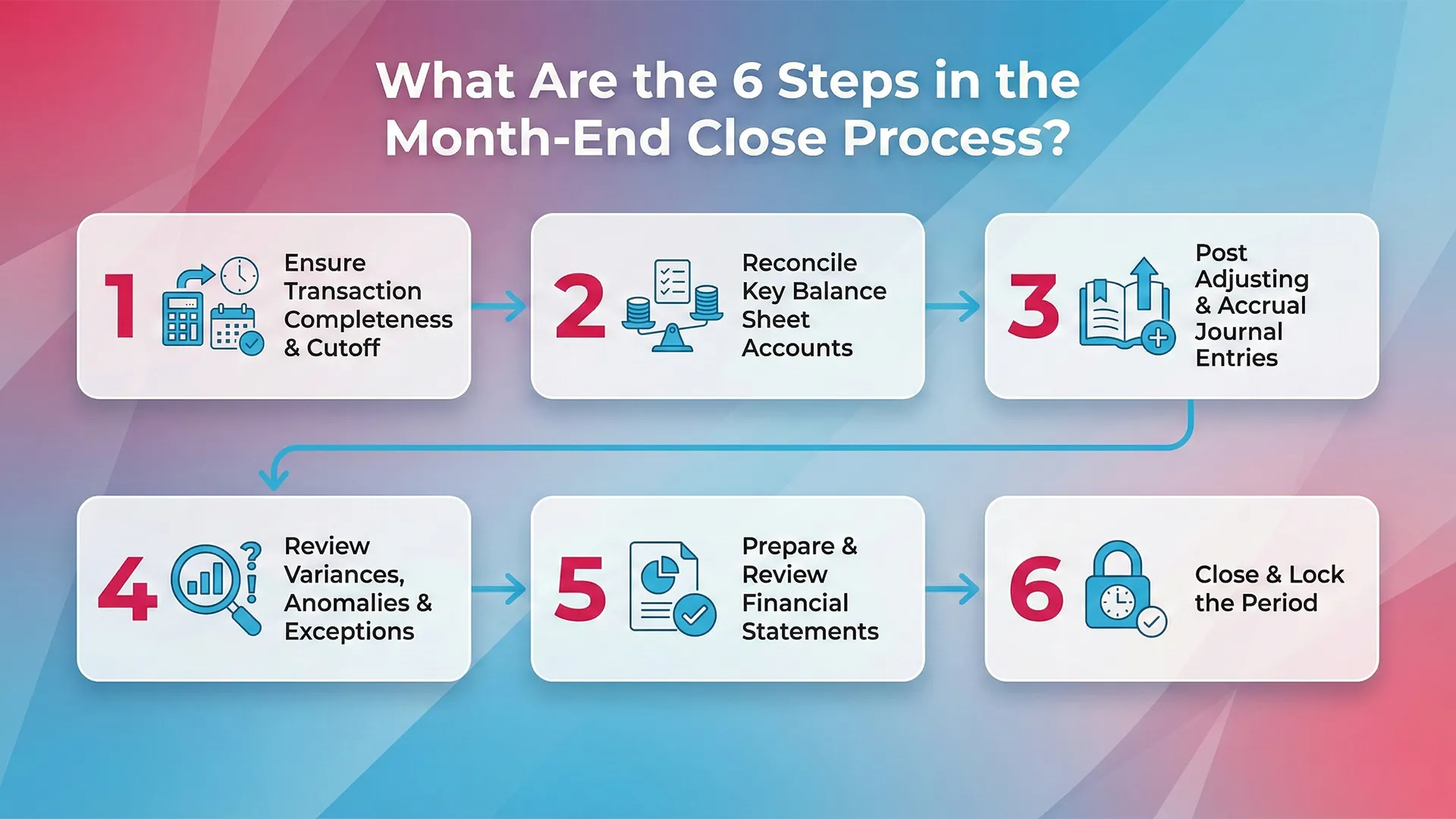 What Are the 6 Steps in the Month-End Close Process?

1 Ensure Transaction Completeness & Cutoff

2 Reconcile Key Balance Sheet Accounts

3 Post Adjusting & Accrual Journal Entries

4 Review Variances, Anomalies & Exceptions

5 Prepare & Review Financial Statements

6 Close & Lock the Period